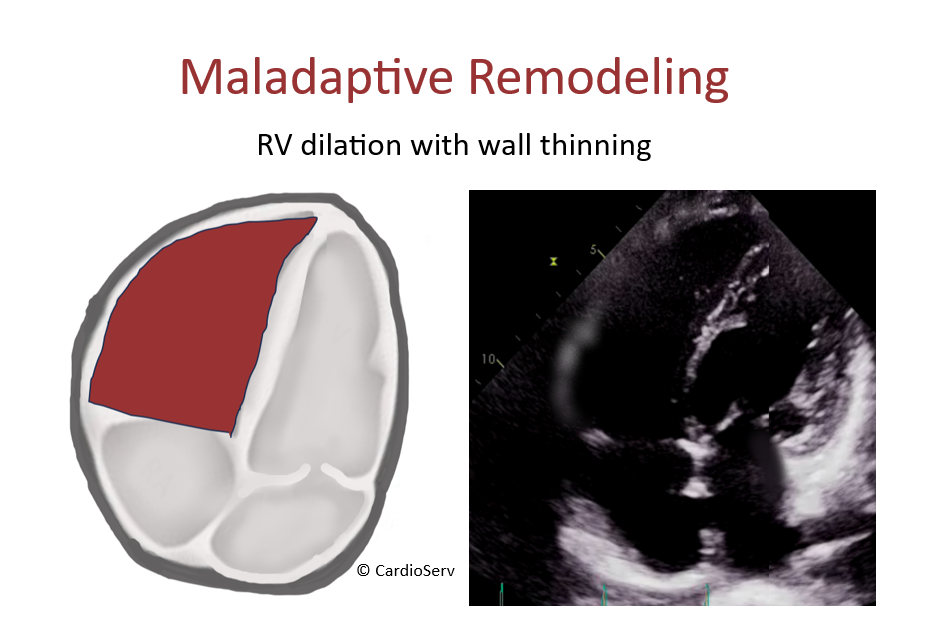 Maladaptive Remodeling

RV dilation with wall thinning

© CardioServ

5

10